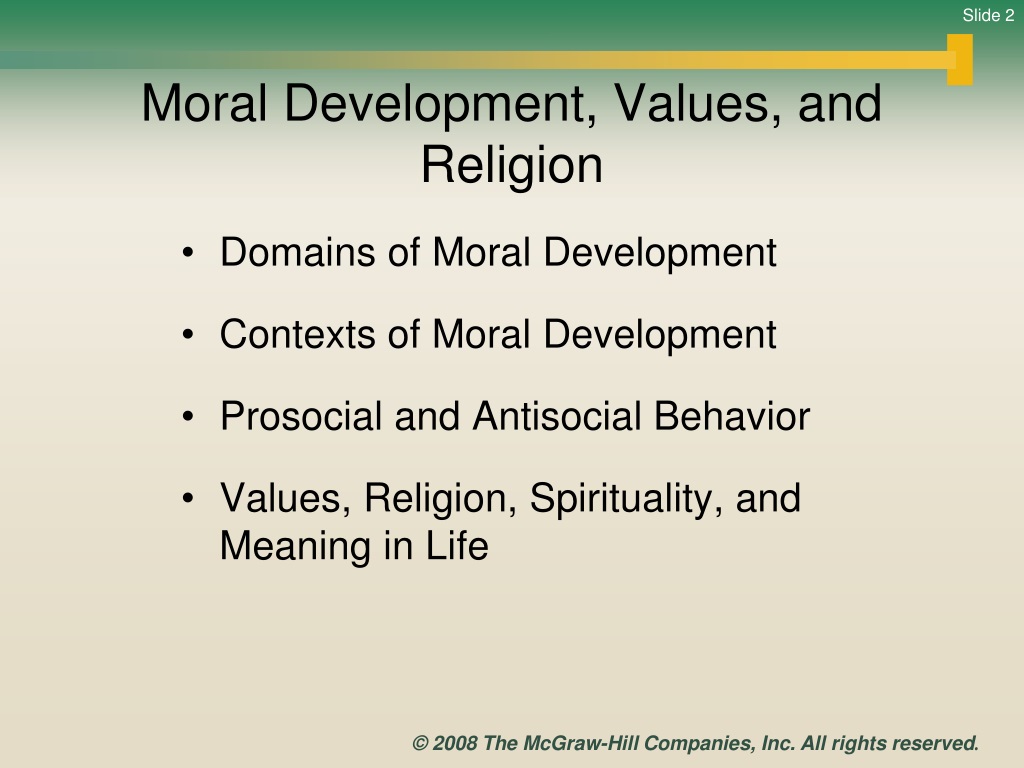 Slide 2

Moral Development, Values, and Religion

• Domains of Moral Development

• Contexts of Moral Development

• Prosocial and Antisocial Behavior

• Values, Religion, Spirituality, and Meaning in Life

© 2008 The McGraw-Hill Companies, Inc. All rights reserved.